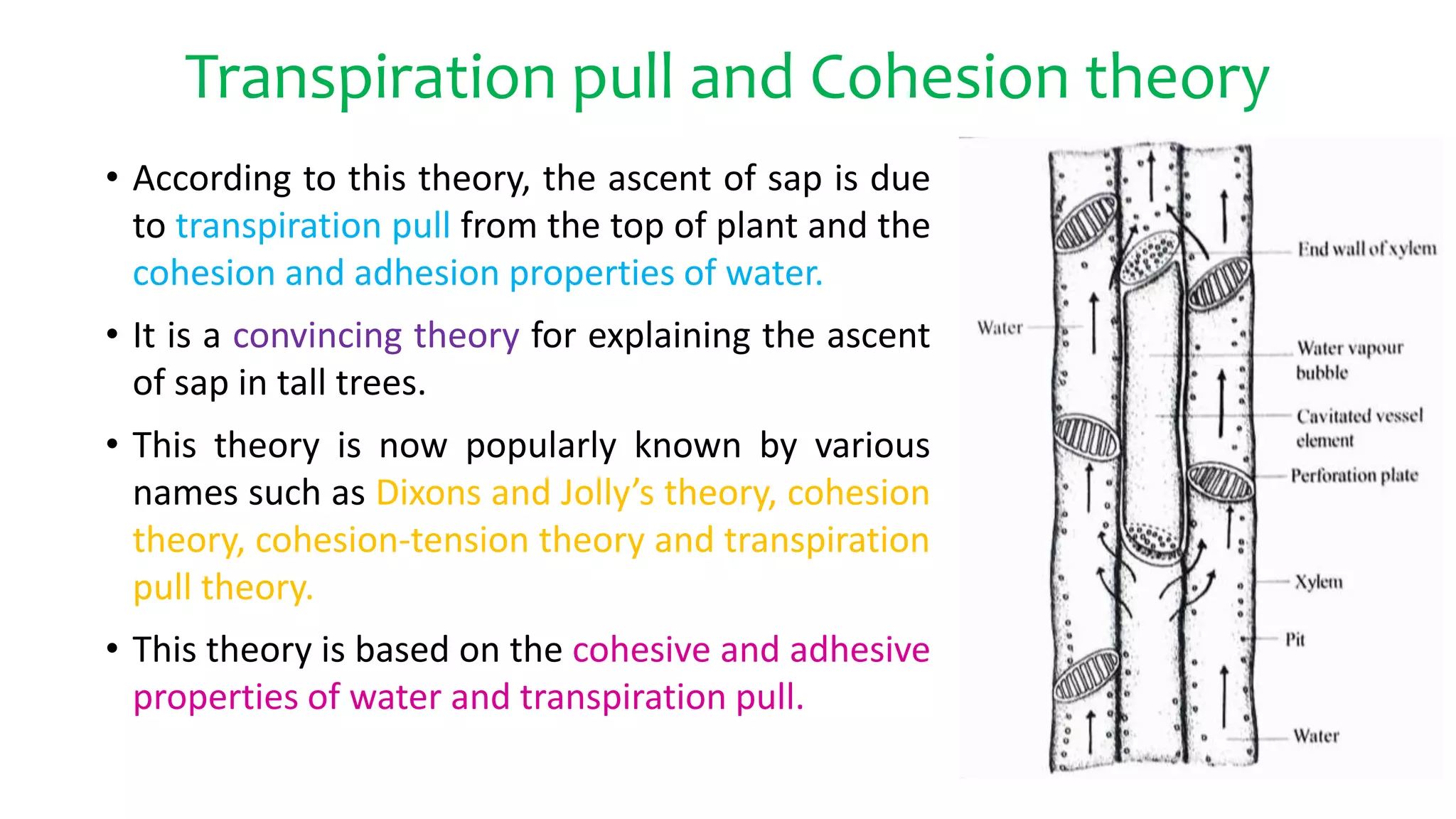 Transpiration pull and Cohesion theory

• According to this theory, the ascent of sap is due to transpiration pull from the top of plant and the cohesion and adhesion properties of water.

• It is a convincing theory for explaining the ascent of sap in tall trees.

• This theory is now popularly known by various names such as Dixons and Jolly's theory, cohesion theory, cohesion-tension theory and transpiration pull theory.

• This theory is based on the cohesive and adhesive properties of water and transpiration pull.

Water

End wall of xylem

Water vapour bubble

Cavitated vessel element

Perforation plate

Xylem

Pit

Water